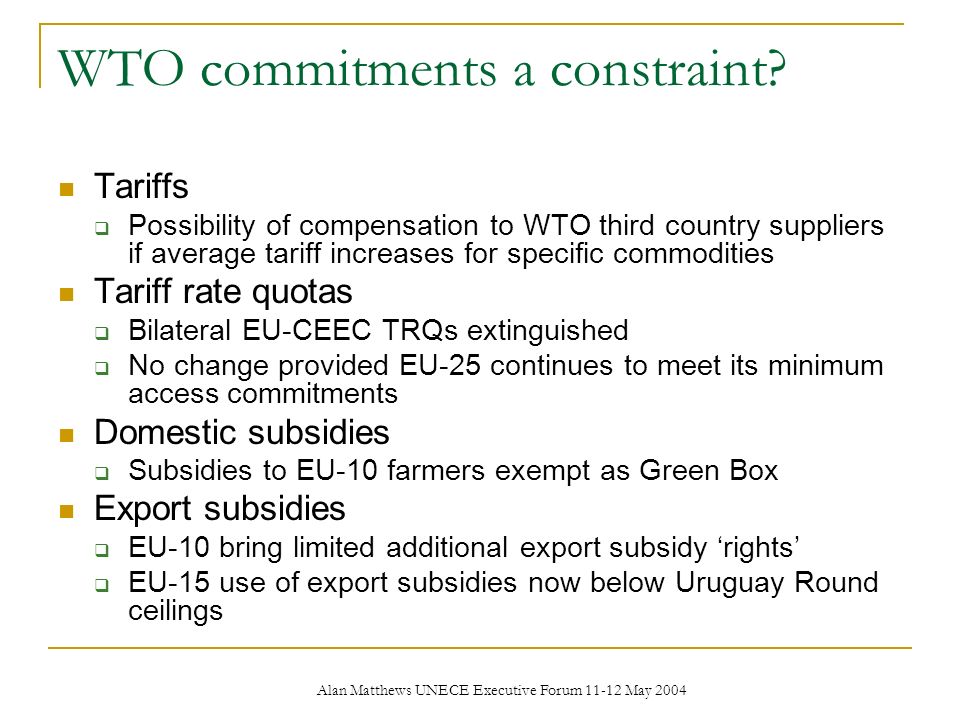 WTO commitments a constraint?

- Tariffs
  - Possibility of compensation to WTO third country suppliers if average tariff increases for specific commodities
- Tariff rate quotas
  - Bilateral EU-CEEC TRQs extinguished
  - No change provided EU-25 continues to meet its minimum access commitments
- Domestic subsidies
  - Subsidies to EU-10 farmers exempt as Green Box
- Export subsidies
  - EU-10 bring limited additional export subsidy ‘rights’
  - EU-15 use of export subsidies now below Uruguay Round ceilings

Alan Matthews UNECE Executive Forum 11-12 May 2004